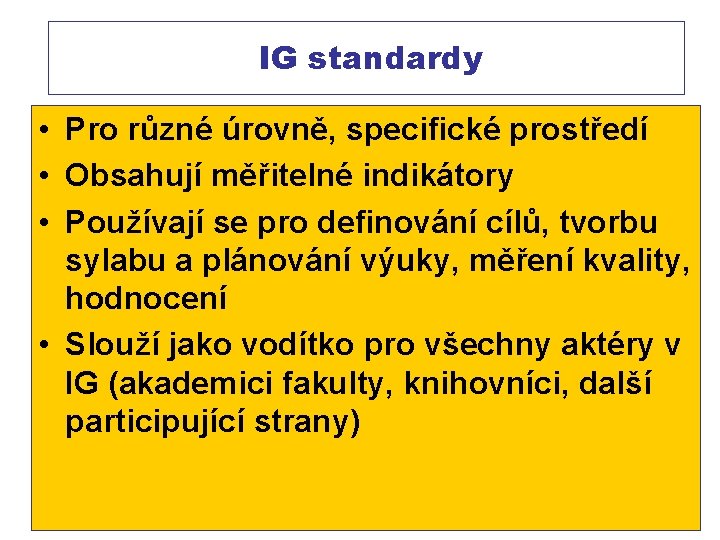 IG standardy

• Pro různé úrovně, specifické prostředí
• Obsahují měřitelné indikátory
• Používají se pro definování cílů, tvorbu sylabu a plánování výuky, měření kvality, hodnocení
• Slouží jako vodítko pro všechny aktéry v IG (akademici fakulty, knihovníci, další participující strany)